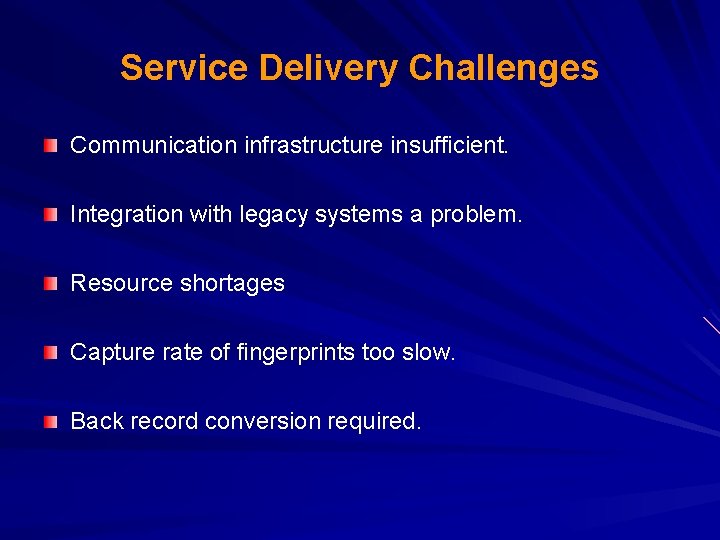 Service Delivery Challenges

Communication infrastructure insufficient.

Integration with legacy systems a problem.

Resource shortages

Capture rate of fingerprints too slow.

Back record conversion required.